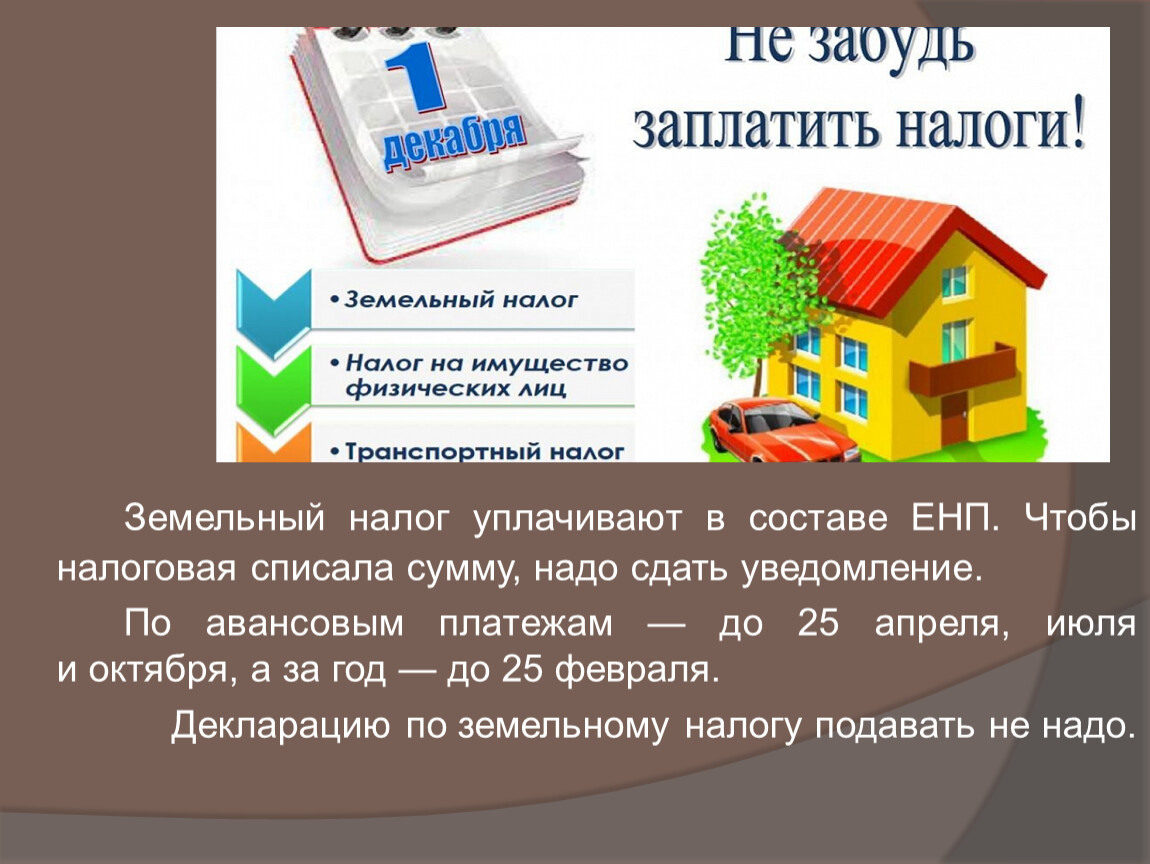 1
декабря

Не забудь заплатить налоги!

• Земельный налог

• Налог на имущество физических лиц

• Транспортный налог

Земельный налог уплачивают в составе ЕНП. Чтобы налоговая списала сумму, надо сдать уведомление.

По авансовым платежам — до 25 апреля, июля и октября, а за год — до 25 февраля.

Декларацию по земельному налогу подавать не надо.